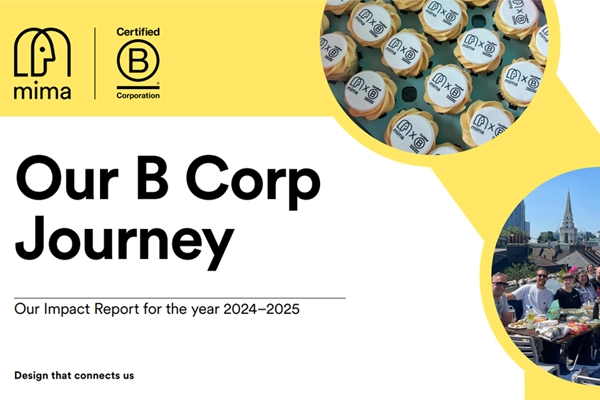 mima

Certified
B
Corporation

Our B Corp Journey

Our Impact Report for the year 2024–2025

Design that connects us